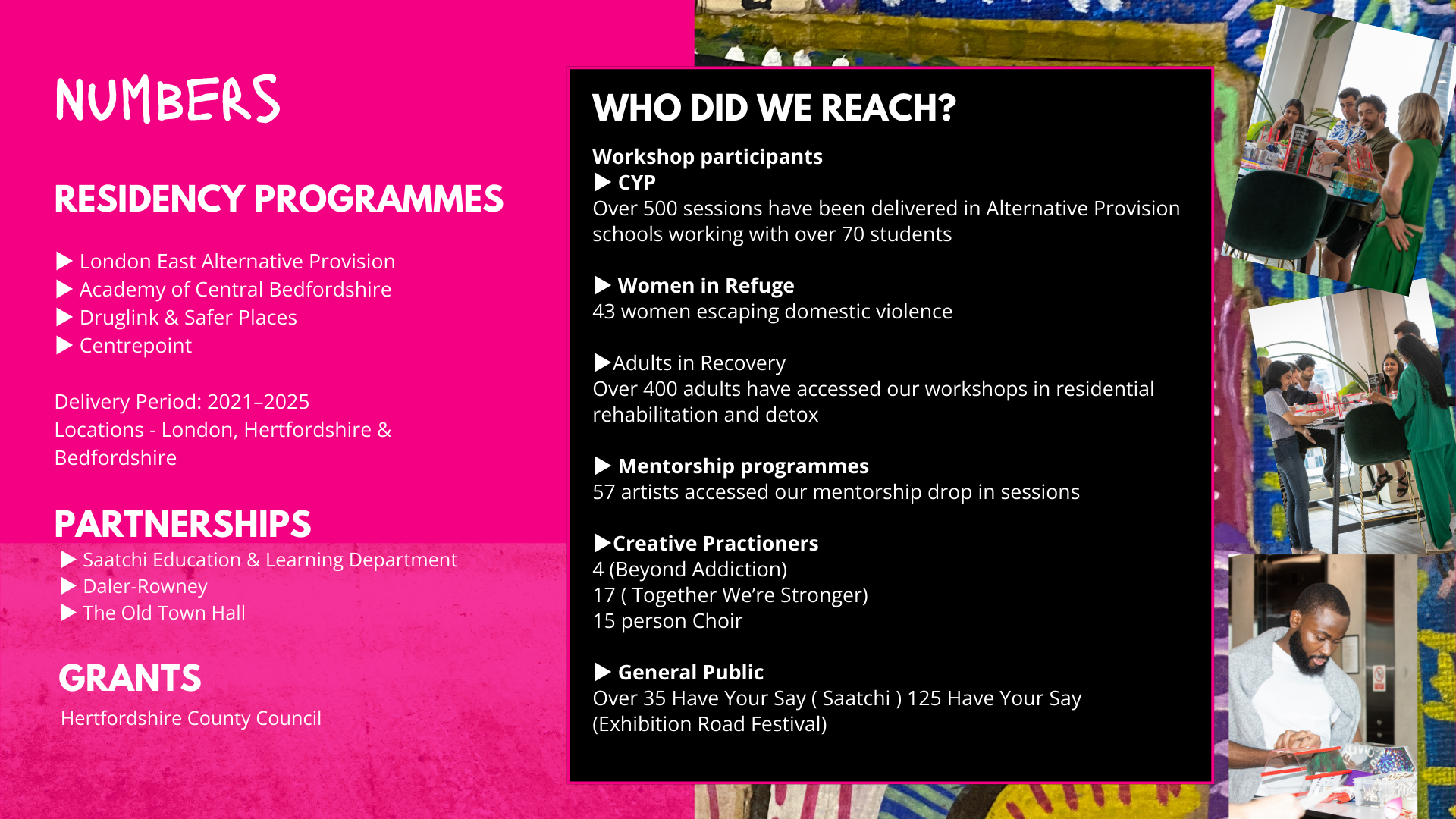 NUMBERS

RESIDENCY PROGRAMMES

▶ London East Alternative Provision
▶ Academy of Central Bedfordshire
▶ Druglink & Safer Places
▶ Centrepoint

Delivery Period: 2021–2025
Locations - London, Hertfordshire & Bedfordshire

PARTNERSHIPS
▶ Saatchi Education & Learning Department
▶ Daler-Rowney
▶ The Old Town Hall

GRANTS
Hertfordshire County Council

WHO DID WE REACH?

Workshop participants
▶ CYP
Over 500 sessions have been delivered in Alternative Provision schools working with over 70 students

▶ Women in Refuge
43 women escaping domestic violence

▶Adults in Recovery
Over 400 adults have accessed our workshops in residential rehabilitation and detox

▶ Mentorship programmes
57 artists accessed our mentorship drop in sessions

▶Creative Practioners
4 (Beyond Addiction)
17 ( Together We're Stronger)
15 person Choir

▶ General Public
Over 35 Have Your Say ( Saatchi ) 125 Have Your Say (Exhibition Road Festival)